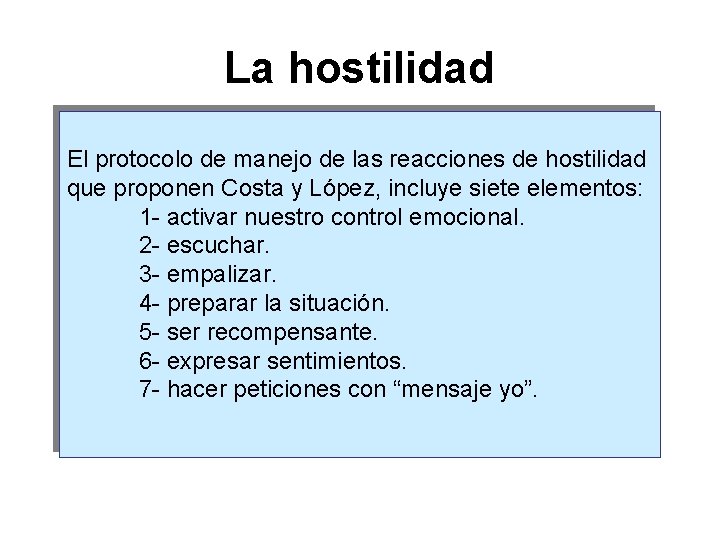 La hostilidad

El protocolo de manejo de las reacciones de hostilidad que proponen Costa y López, incluye siete elementos:
1- activar nuestro control emocional.
2- escuchar.
3- empalizar.
4- preparar la situación.
5- ser recompensante.
6- expresar sentimientos.
7- hacer peticiones con “mensaje yo”.